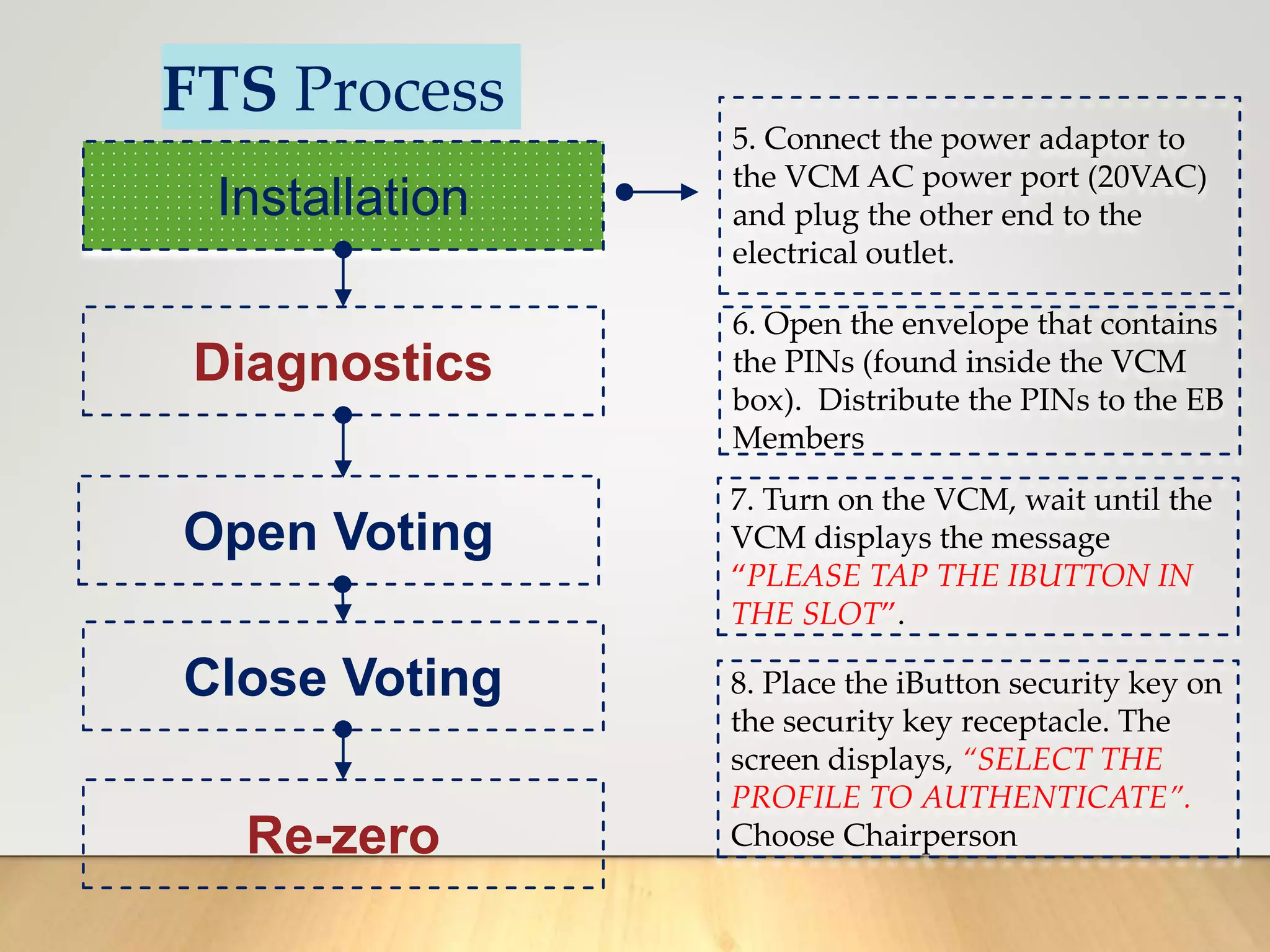 FTS Process

Installation

Diagnostics

Open Voting

Close Voting

Re-zero

5. Connect the power adaptor to the VCM AC power port (20VAC) and plug the other end to the electrical outlet.

6. Open the envelope that contains the PINs (found inside the VCM box). Distribute the PINs to the EB Members

7. Turn on the VCM, wait until the VCM displays the message "PLEASE TAP THE IBUTTON IN THE SLOT".

8. Place the iButton security key on the security key receptacle. The screen displays, "SELECT THE PROFILE TO AUTHENTICATE". Choose Chairperson